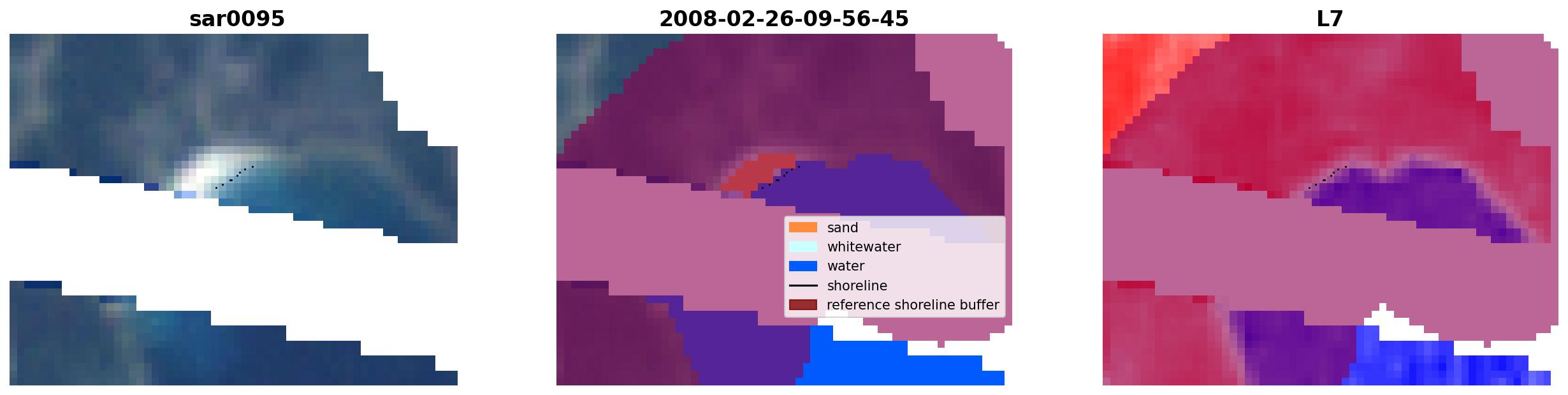 sar0095

2008-02-26-09-56-45

sand
whitewater
water
shoreline
reference shoreline buffer

L7